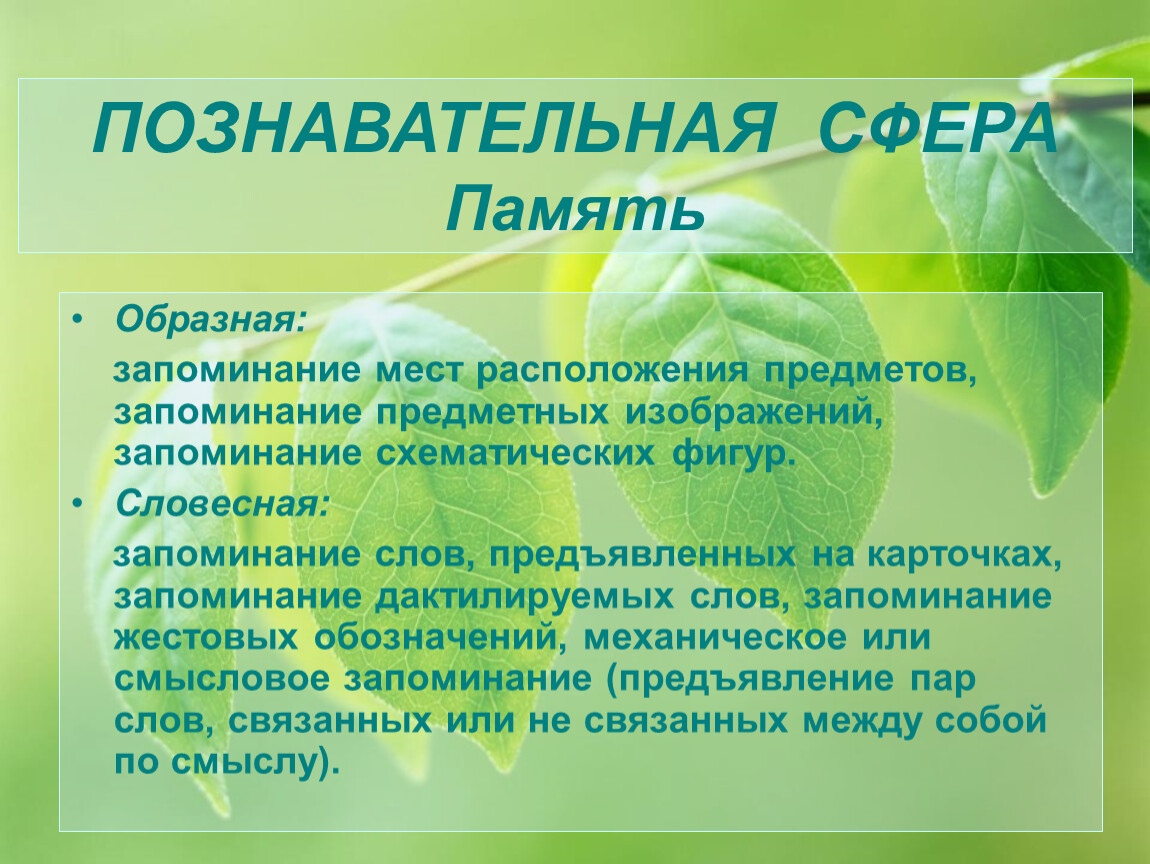 ПОЗНАВАТЕЛЬНАЯ СФЕРА
Память

• Образная:

запоминание мест расположения предметов, запоминание предметных изображений, запоминание схематических фигур.

• Словесная:

запоминание слов, предъявленных на карточках, запоминание дактилируемых слов, запоминание жестовых обозначений, механическое или смысловое запоминание (предъявление пар слов, связанных или не связанных между собой по смыслу).